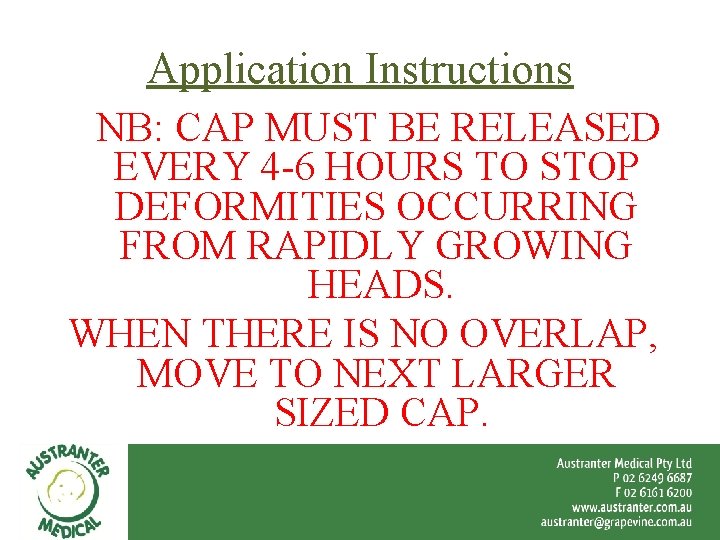 Application Instructions

NB: CAP MUST BE RELEASED EVERY 4-6 HOURS TO STOP DEFORMITIES OCCURRING FROM RAPIDLY GROWING HEADS.

WHEN THERE IS NO OVERLAP, MOVE TO NEXT LARGER SIZED CAP.

AUSTRANTER MEDICAL

Austranter Medical Pty Ltd
P 02 6249 6687
F 02 6161 6200
www.austranter.com.au
austranter@grapevine.com.au